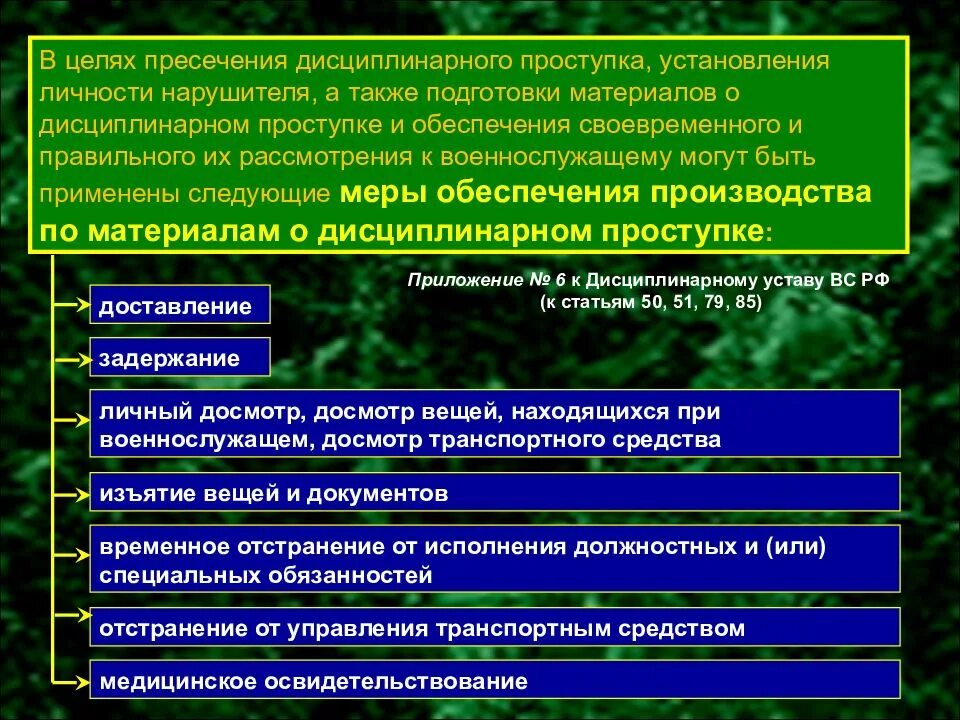 В целях пресечения дисциплинарного проступка, установления личности нарушителя, а также подготовки материалов о дисциплинарном проступке и обеспечения своевременного и правильного их рассмотрения к военнослужащему могут быть применены следующие меры обеспечения производства по материалам о дисциплинарном проступке:

Приложение № 6 к Дисциплинарному уставу ВС РФ (к статьям 50, 51, 79, 85)

доставление

задержание

личный досмотр, досмотр вещей, находящихся при военнослужащем, досмотр транспортного средства

изъятие вещей и документов

временное отстранение от исполнения должностных и (или) специальных обязанностей

отстранение от управления транспортным средством

медицинское освидетельствование